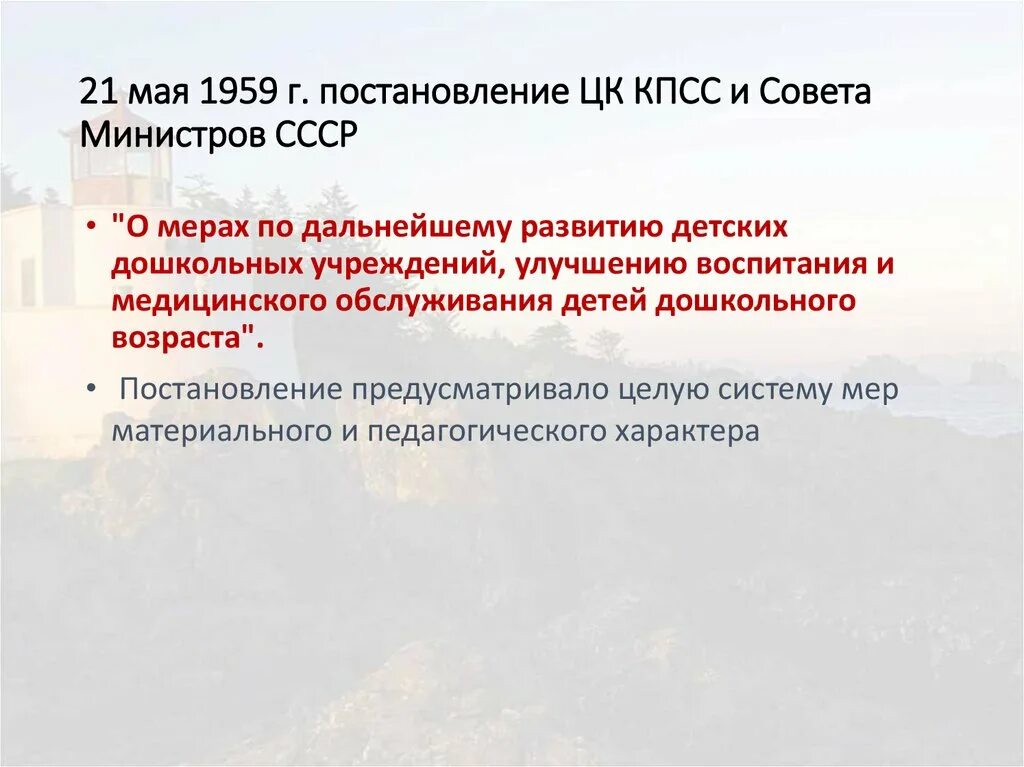 21 мая 1959 г. постановление ЦК КПСС и Совета Министров СССР

• "О мерах по дальнейшему развитию детских дошкольных учреждений, улучшению воспитания и медицинского обслуживания детей дошкольного возраста".

• Постановление предусматривало целую систему мер материального и педагогического характера